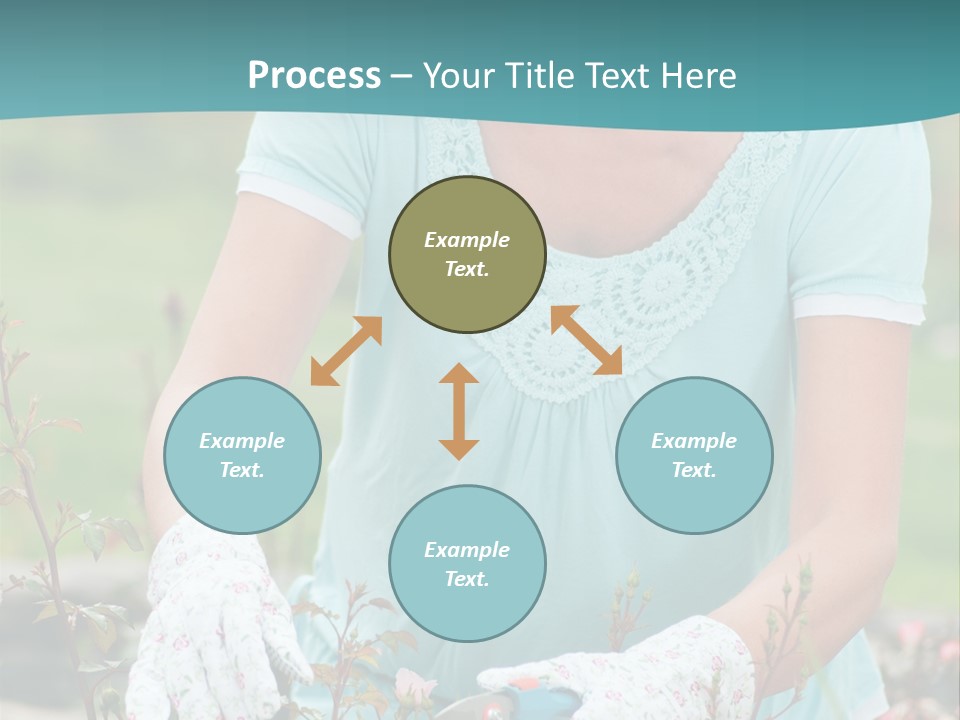 Process – Your Title Text Here

Example Text.

Example Text.

Example Text.

Example Text.